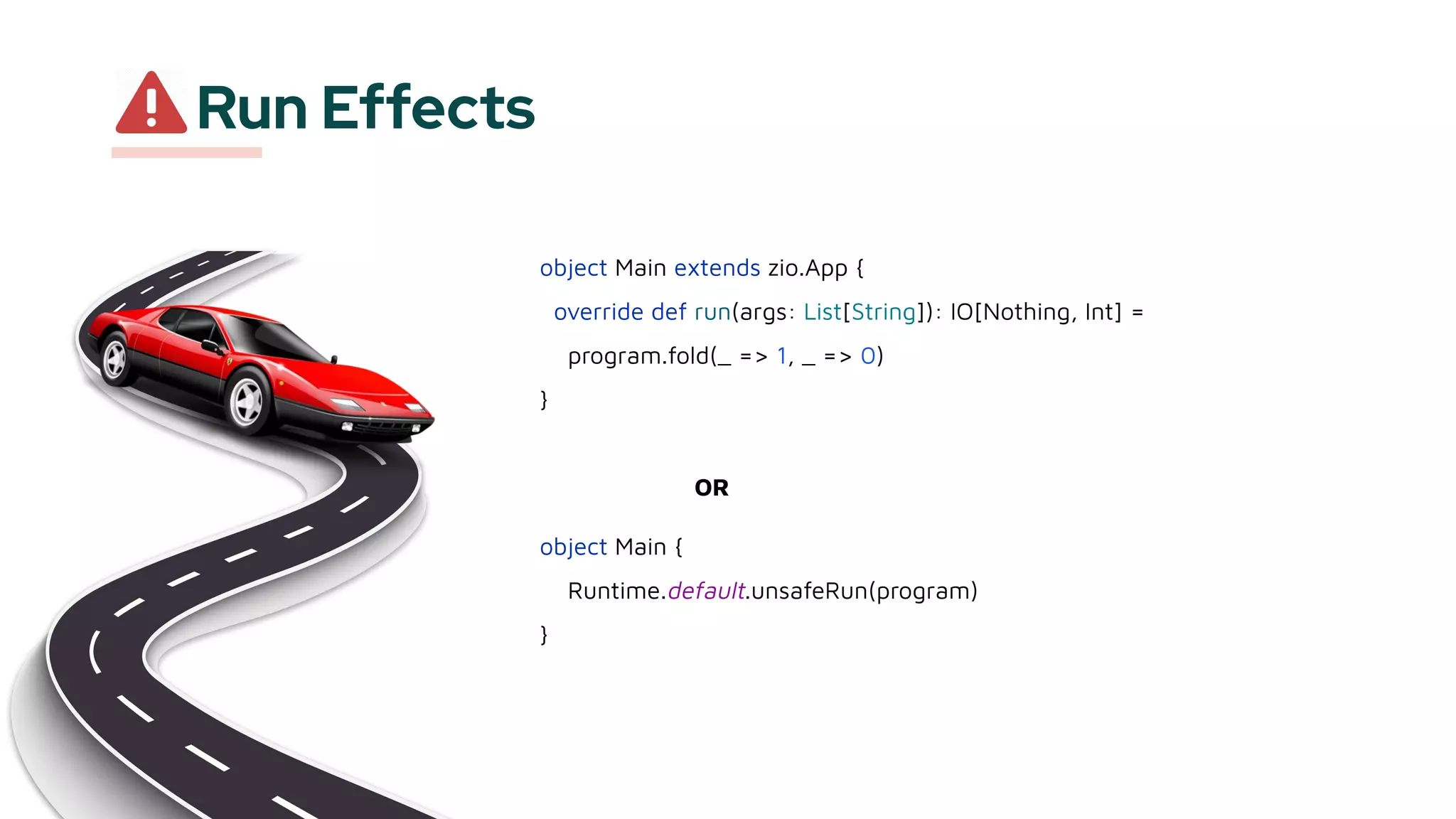 Run Effects

object Main extends zio.App {
 override def run(args: List[String]): IO[Nothing, Int] =
  program.fold(_ => 1, _ => 0)
}

OR

object Main {
  Runtime.default.unsafeRun(program)
}